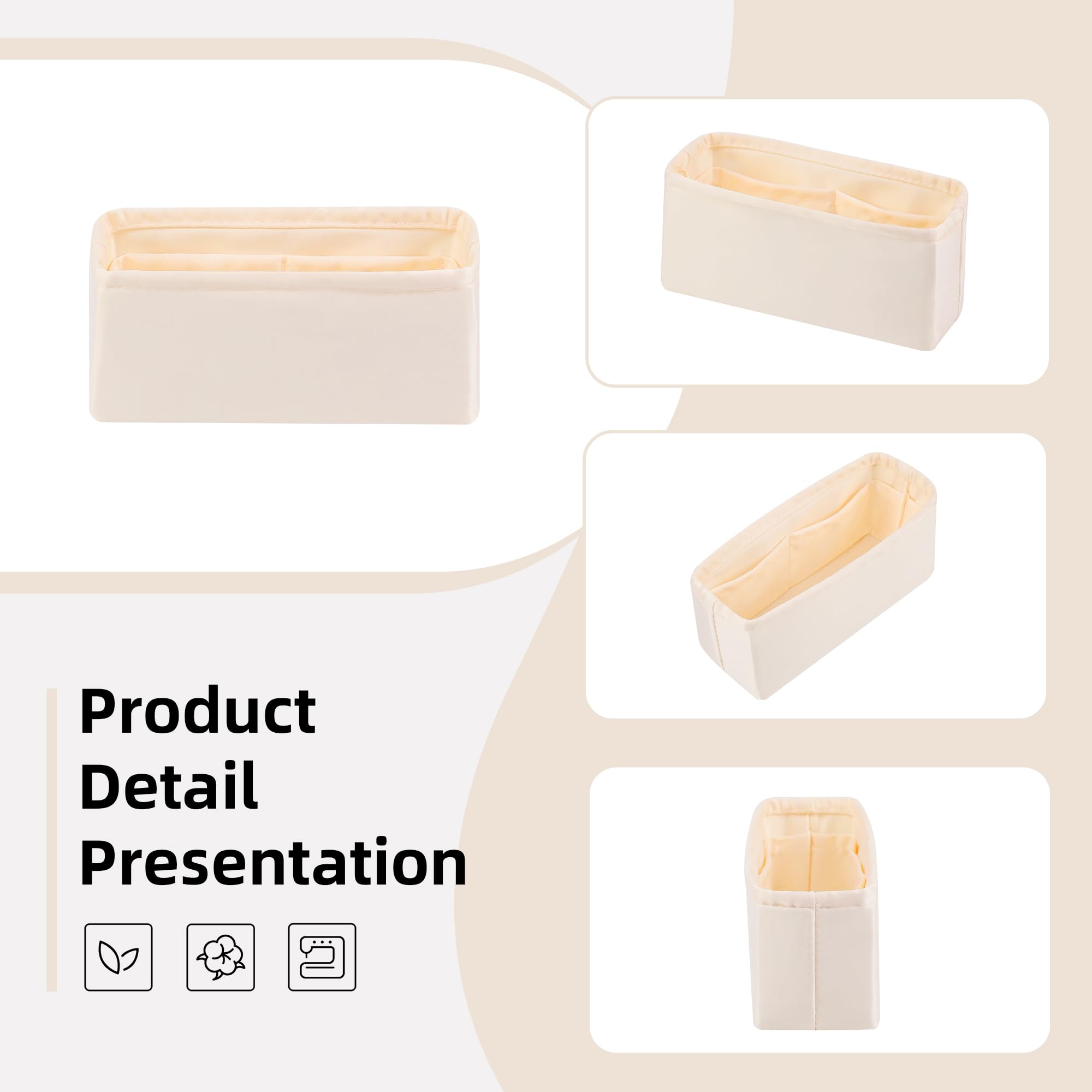 Product
Detail
Presentation